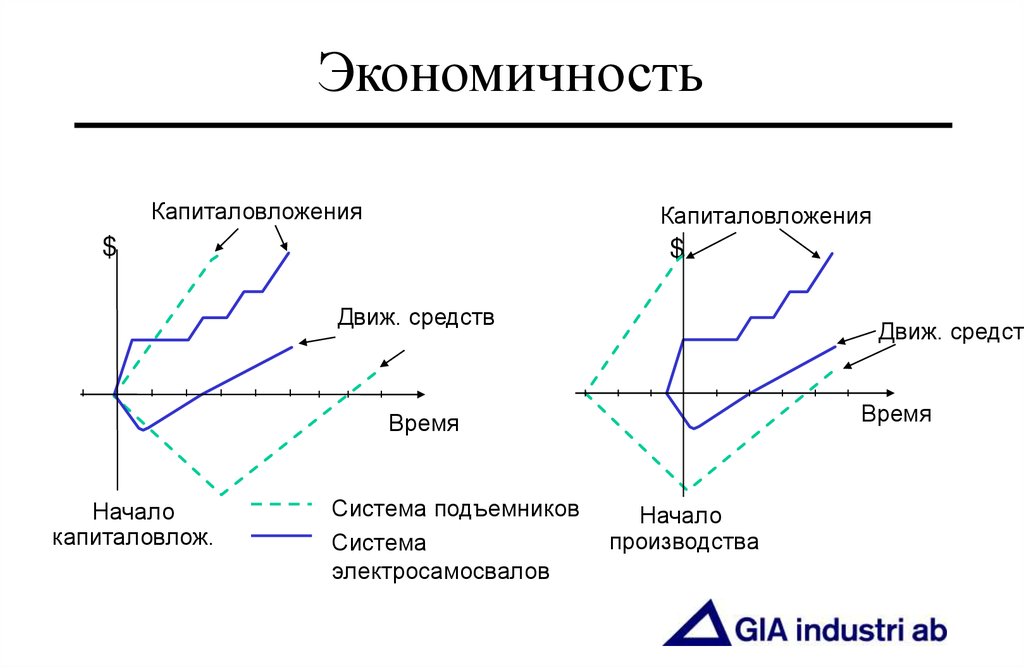 Экономичность

Капиталовложения

$

Движ. средств

Время

Начало капиталовлож.

Система подъемников

Система электросамосвалов

Капиталовложения

$

Движ. средст

Время

Начало производства

GIA industri ab